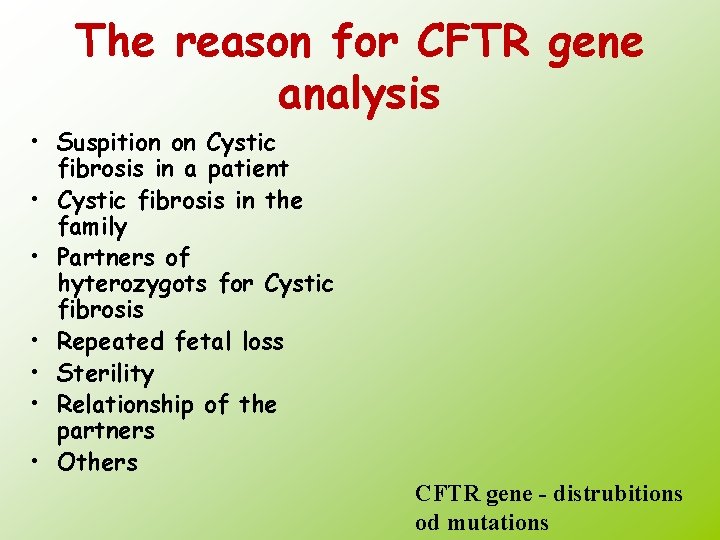 The reason for CFTR gene analysis

• Suspition on Cystic fibrosis in a patient
• Cystic fibrosis in the family
• Partners of hyterozygots for Cystic fibrosis
• Repeated fetal loss
• Sterility
• Relationship of the partners
• Others

CFTR gene - distrubitions od mutations